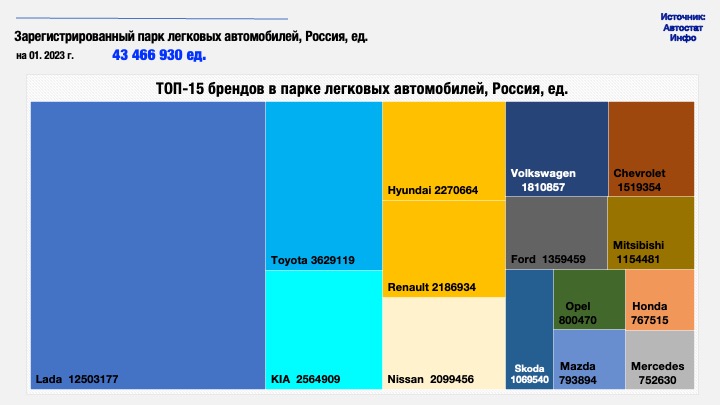 Зарегистрированный парк легковых автомобилей, Россия, ед.

на 01. 2023 г. 43 466 930 ед.

Источник: Автостат Инфо

ТОП-15 брендов в парке легковых автомобилей, Россия, ед.

Lada 12503177

Toyota 3629119

KIA 2564909

Hyundai 2270664

Renault 2186934

Nissan 2099456

Volkswagen 1810857

Chevrolet 1519354

Ford 1359459

Mitsibishi 1154481

Skoda 1069540

Opel 800470

Honda 767515

Mazda 793894

Mercedes 752630